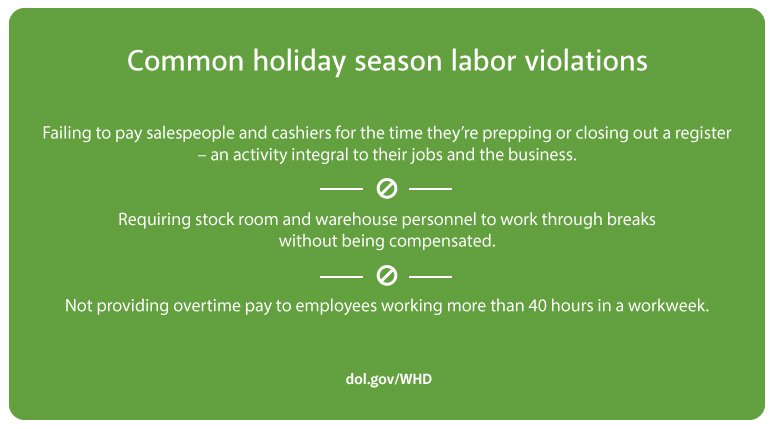 Common holiday season labor violations

Failing to pay salespeople and cashiers for the time they're prepping or closing out a register – an activity integral to their jobs and the business.

Requiring stock room and warehouse personnel to work through breaks without being compensated.

Not providing overtime pay to employees working more than 40 hours in a workweek.

dol.gov/WHD